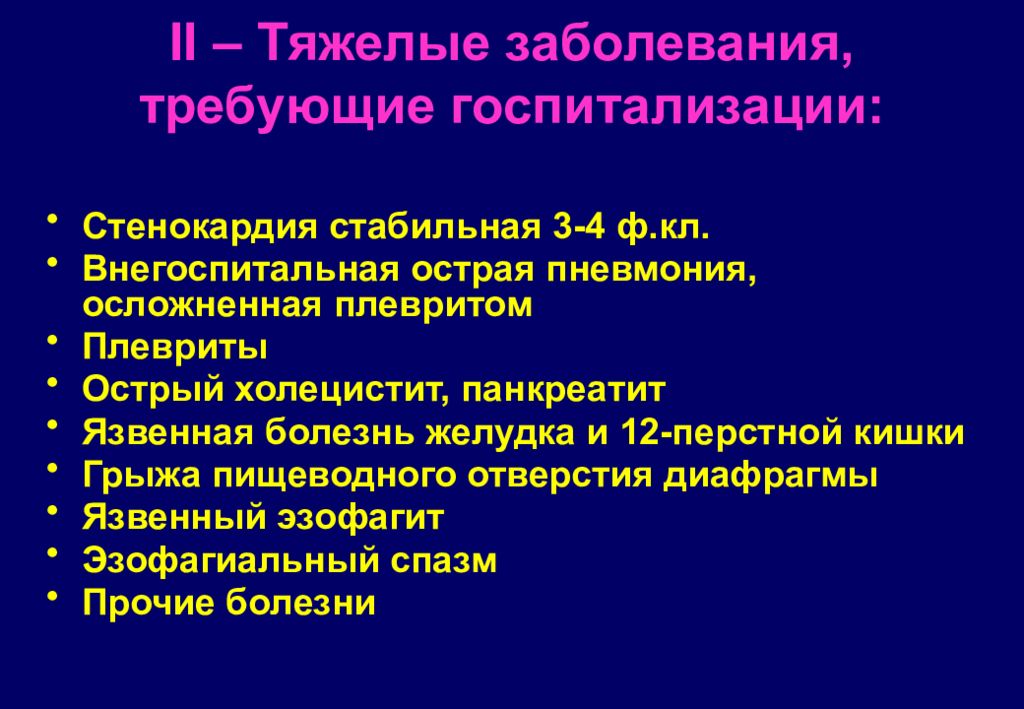 II – Тяжелые заболевания, требующие госпитализации:

• Стенокардия стабильная 3-4 ф.кл.
• Внегоспитальная острая пневмония, осложненная плевритом
• Плевриты
• Острый холецистит, панкреатит
• Язвенная болезнь желудка и 12-перстной кишки
• Грыжа пищеводного отверстия диафрагмы
• Язвенный эзофагит
• Эзофагиальный спазм
• Прочие болезни